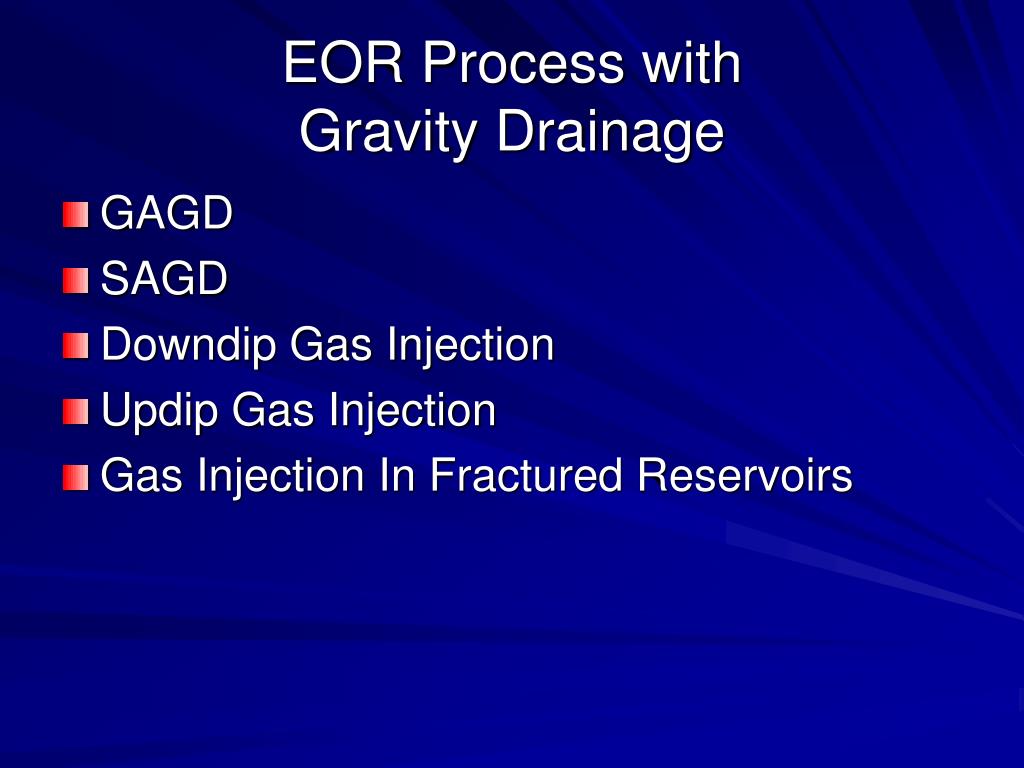 EOR Process with Gravity Drainage

GAGD
SAGD
Downdip Gas Injection
Updip Gas Injection
Gas Injection In Fractured Reservoirs